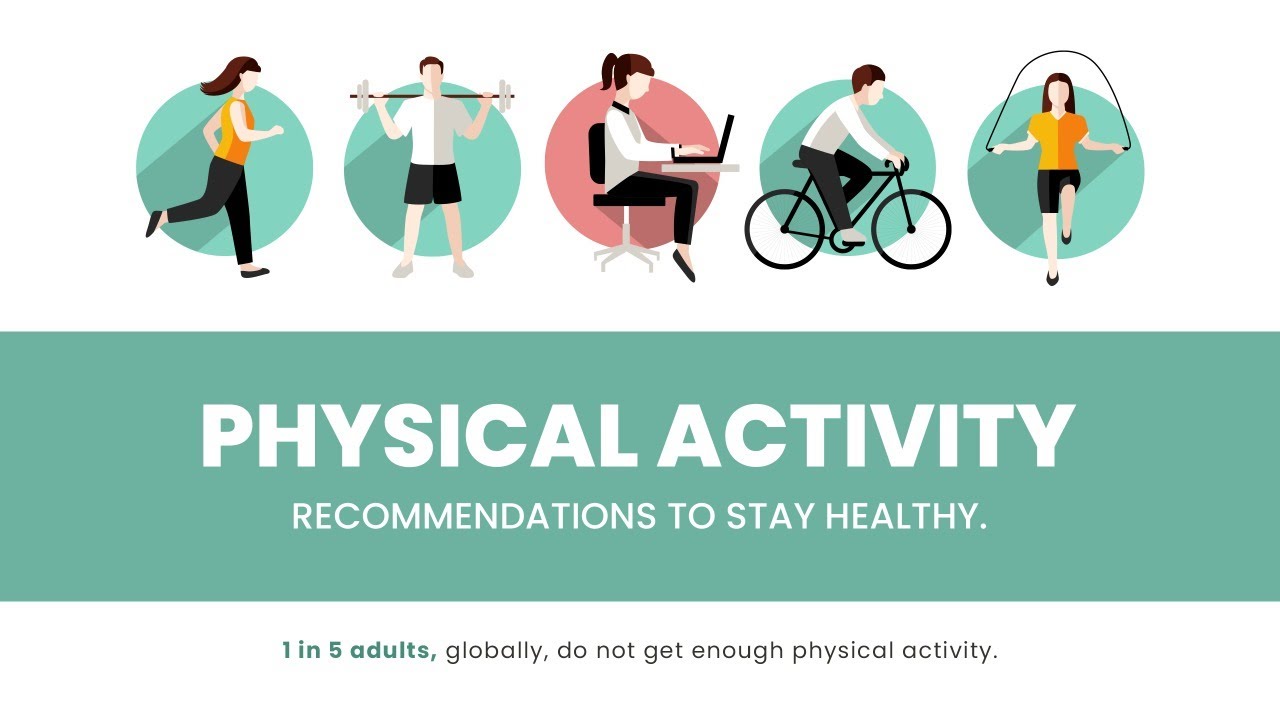 PHYSICAL ACTIVITY

RECOMMENDATIONS TO STAY HEALTHY.

1 in 5 adults, globally, do not get enough physical activity.